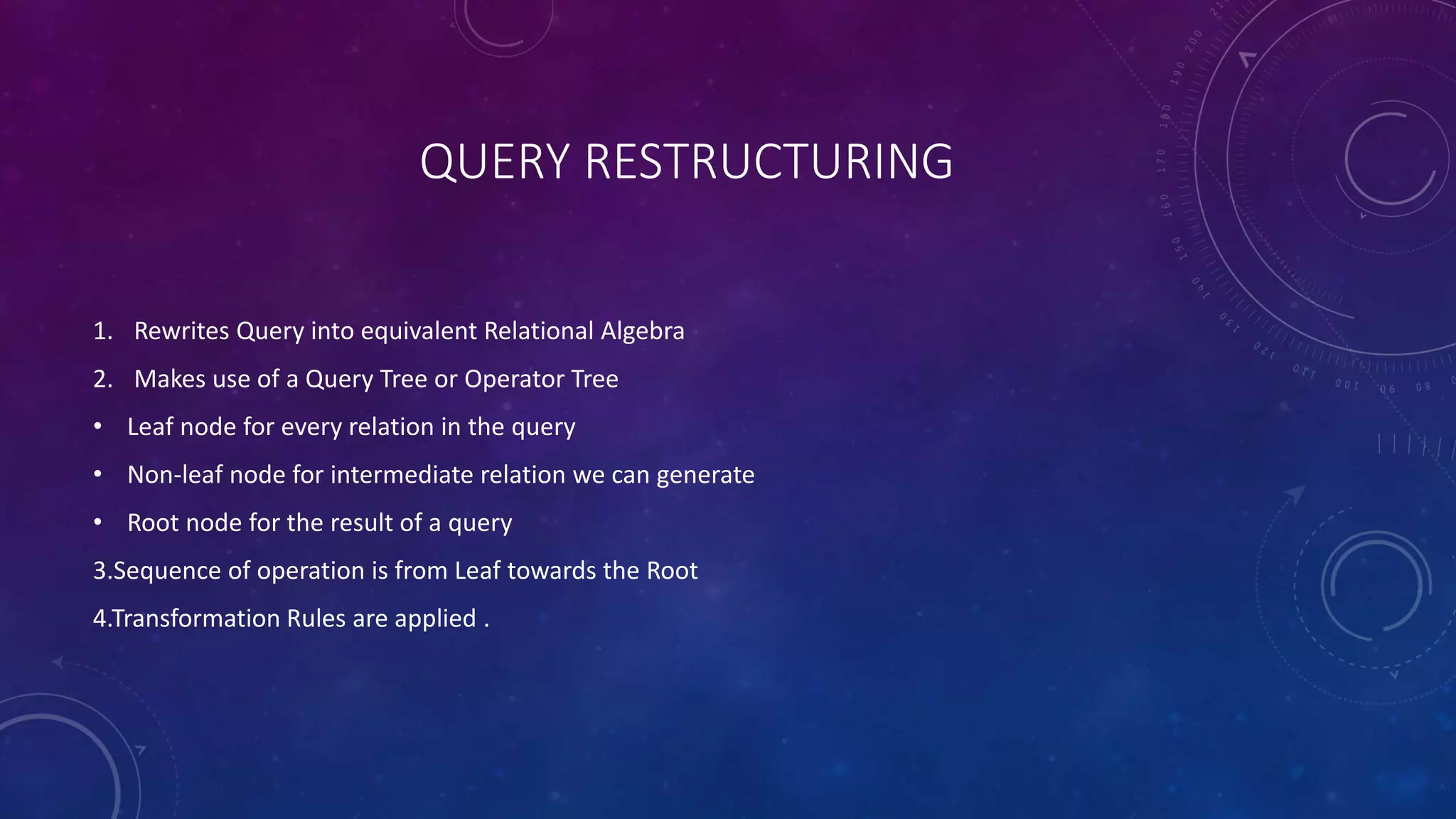 QUERY RESTRUCTURING

1. Rewrites Query into equivalent Relational Algebra
2. Makes use of a Query Tree or Operator Tree
• Leaf node for every relation in the query
• Non-leaf node for intermediate relation we can generate
• Root node for the result of a query
3.Sequence of operation is from Leaf towards the Root
4.Transformation Rules are applied .